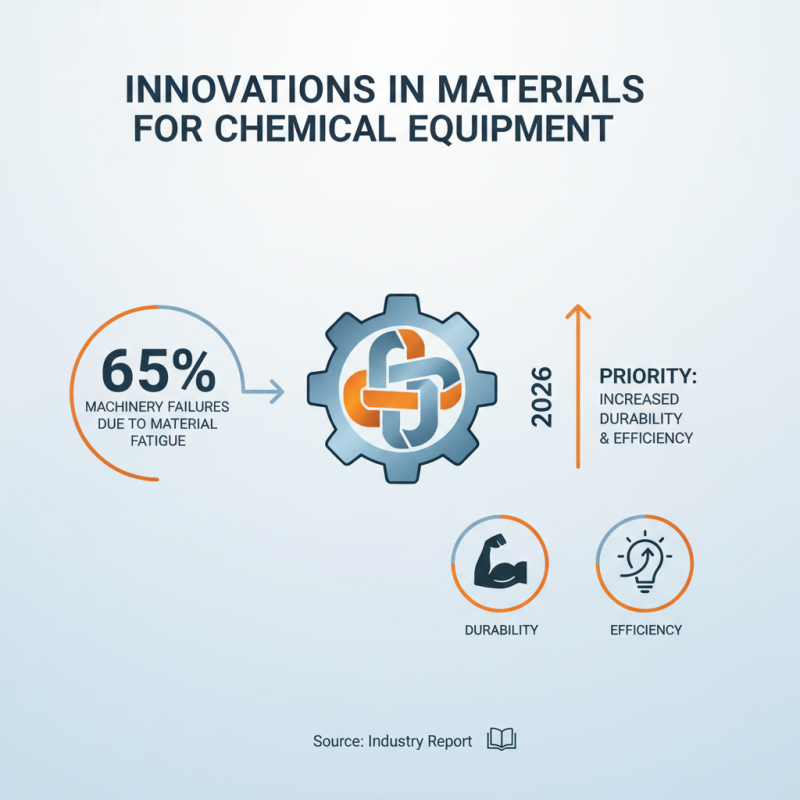 INNOVATIONS IN MATERIALS FOR CHEMICAL EQUIPMENT

65%
MACHINERY FAILURES DUE TO MATERIAL FATIGUE

2026

PRIORITY:
INCREASED DURABILITY & EFFICIENCY

DURABILITY

EFFICIENCY

Source: Industry Report